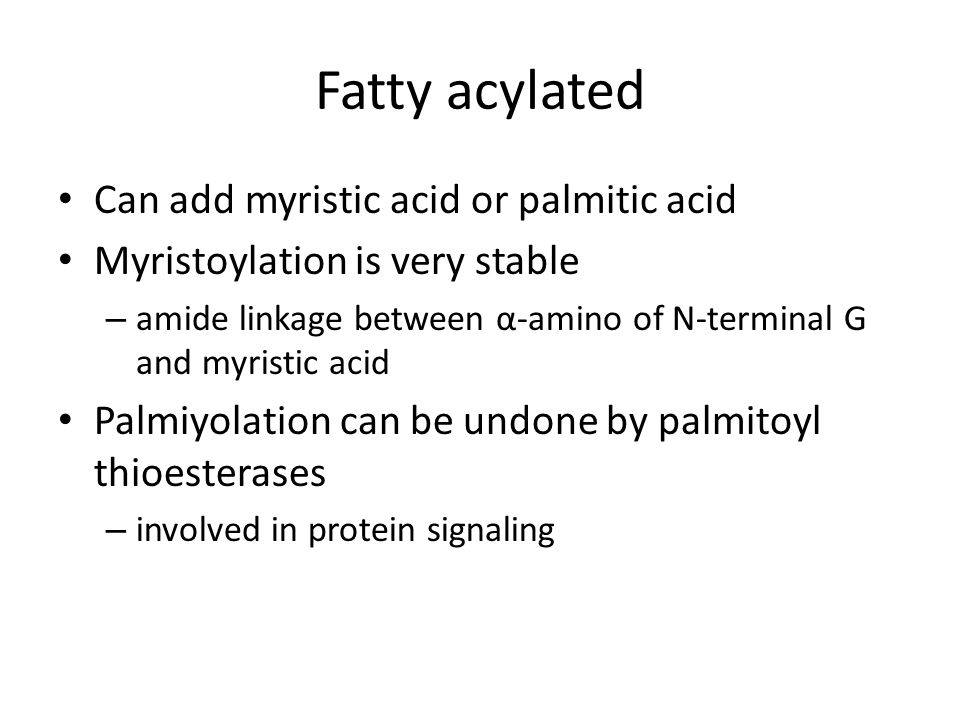 Fatty acylated

• Can add myristic acid or palmitic acid
• Myristoylation is very stable
  – amide linkage between α-amino of N-terminal G and myristic acid
• Palmiyolation can be undone by palmitoyl thioesterases
  – involved in protein signaling